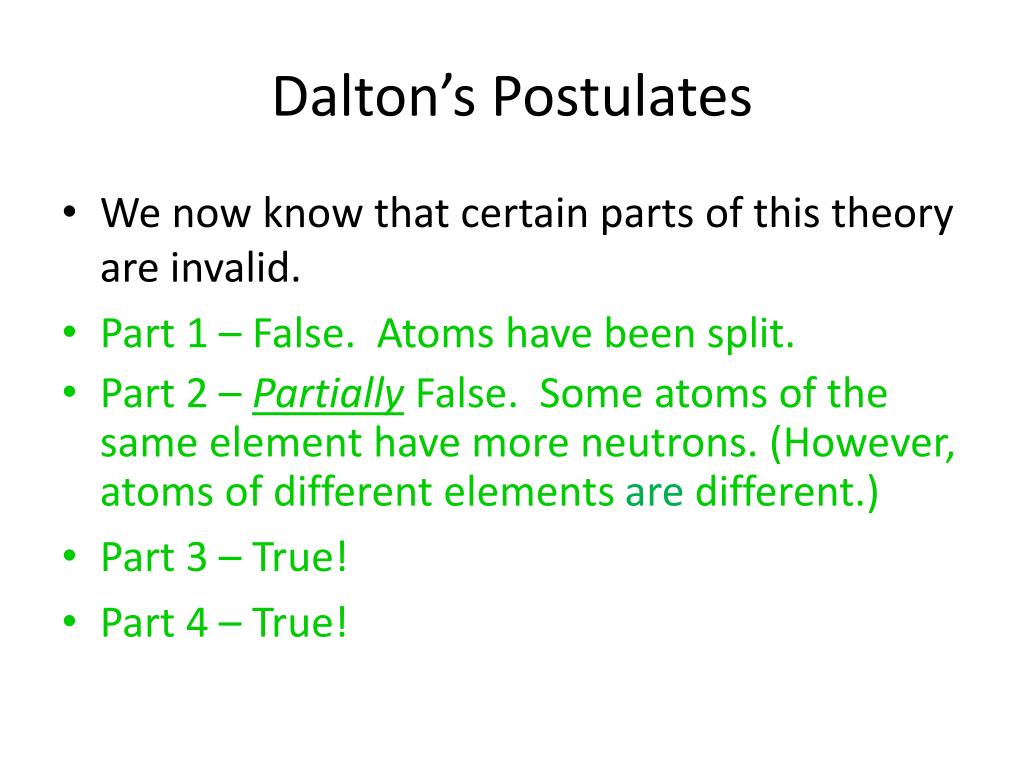 Dalton's Postulates

• We now know that certain parts of this theory are invalid.
• Part 1 – False. Atoms have been split.
• Part 2 – Partially False. Some atoms of the same element have more neutrons. (However, atoms of different elements are different.)
• Part 3 – True!
• Part 4 – True!